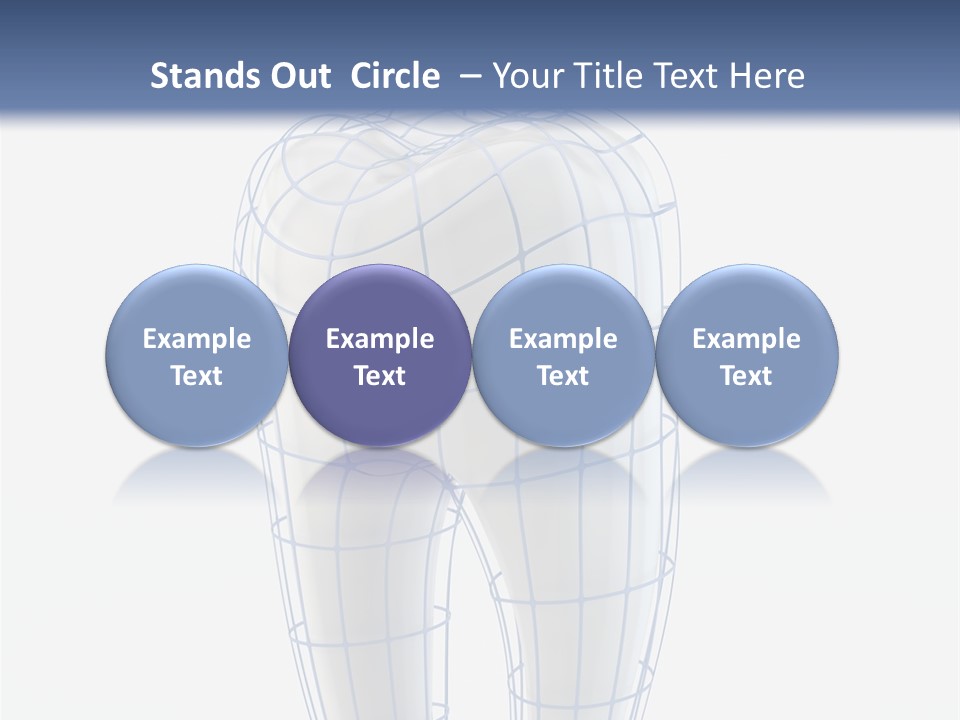 Stands Out Circle – Your Title Text Here

Example Text

Example Text

Example Text

Example Text